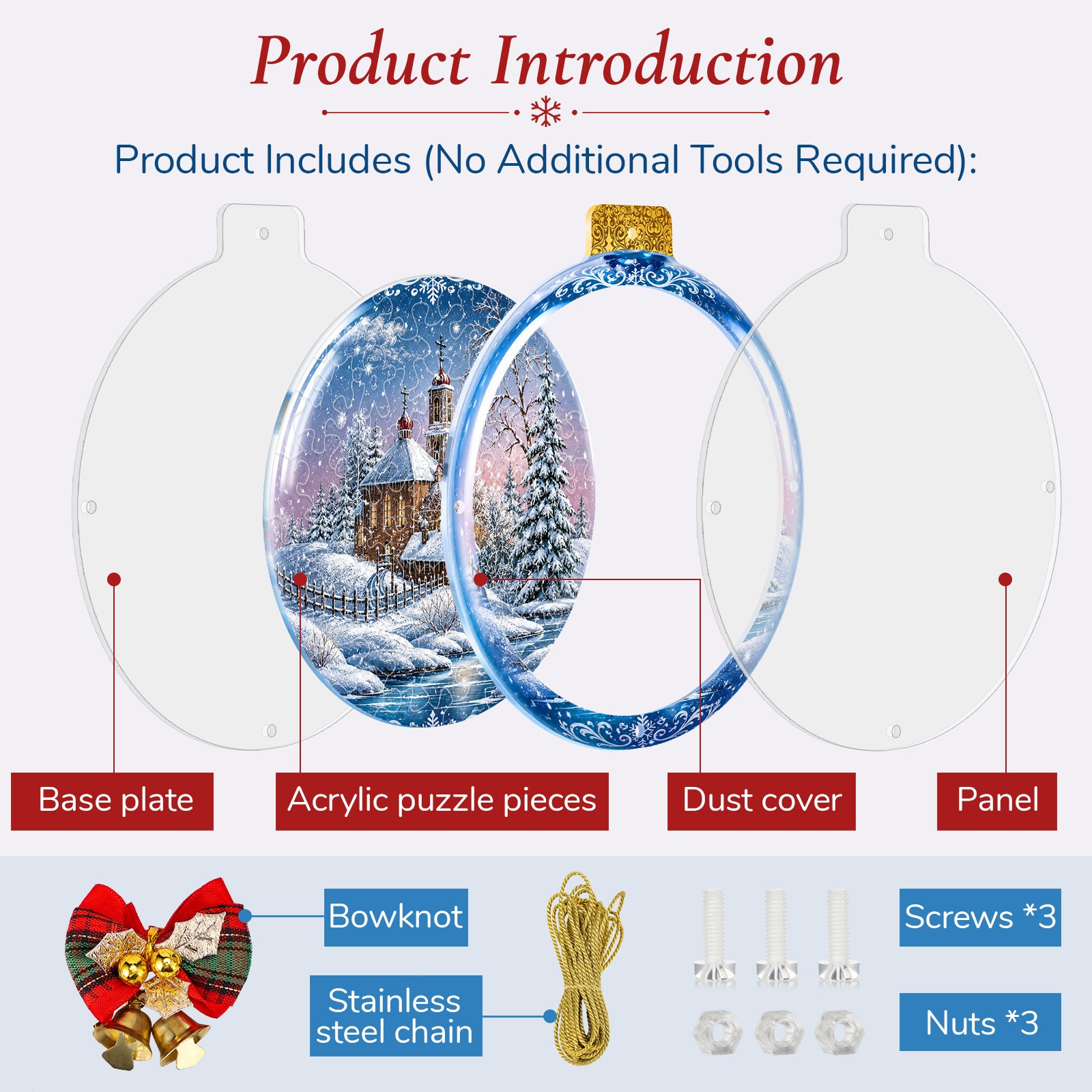 Product Introduction

Product Includes (No Additional Tools Required):

Base plate

Acrylic puzzle pieces

Dust cover

Panel

Bowknot

Stainless steel chain

Screws *3

Nuts *3